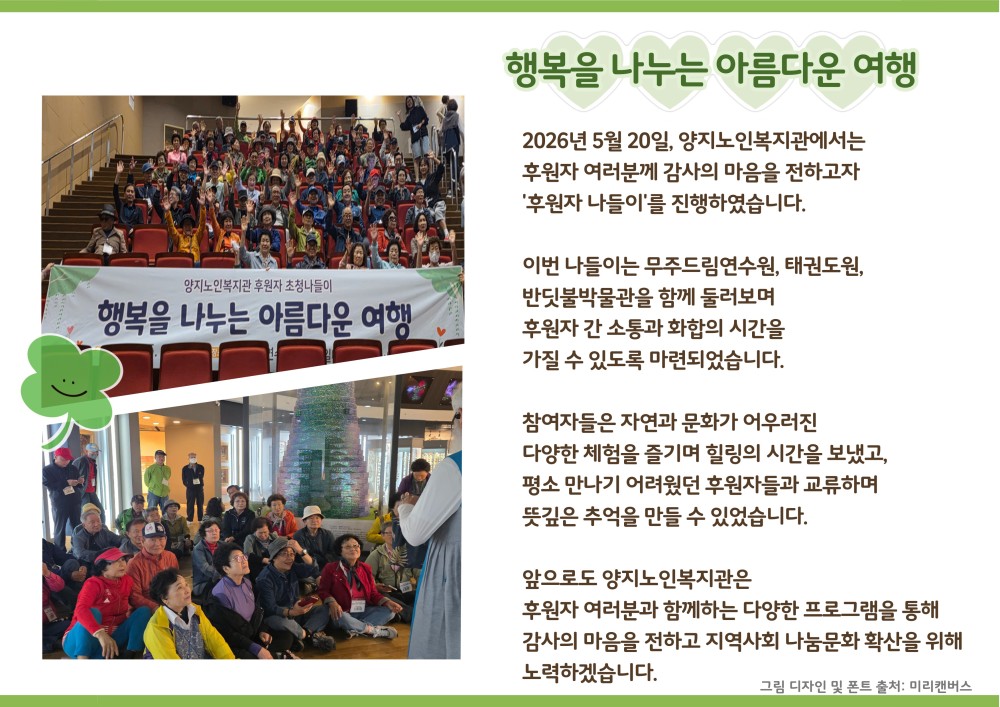 행복을 나누는 아름다운 여행

양지노인복지관 후원자 초청나들이
행복을 나누는 아름다운 여행

2026년 5월 20일, 양지노인복지관에서는 후원자 여러분께 감사의 마음을 전하고자 '후원자 나들이'를 진행하였습니다.

이번 나들이는 무주드림연수원, 태권도원, 반딧불박물관을 함께 둘러보며 후원자 간 소통과 화합의 시간을 가질 수 있도록 마련되었습니다.

참여자들은 자연과 문화가 어우러진 다양한 체험을 즐기며 힐링의 시간을 보냈고, 평소 만나기 어려웠던 후원자들과 교류하며 뜻깊은 추억을 만들 수 있었습니다.

앞으로도 양지노인복지관은 후원자 여러분과 함께하는 다양한 프로그램을 통해 감사의 마음을 전하고 지역사회 나눔문화 확산을 위해 노력하겠습니다.

그림 디자인 및 폰트 출처: 미리캔버스